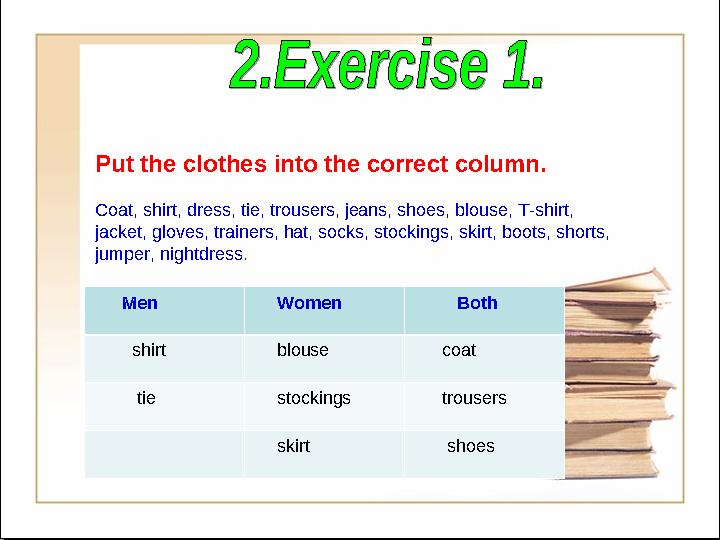 2.Exercise 1.

Put the clothes into the correct column.

Coat, shirt, dress, tie, trousers, jeans, shoes, blouse, T-shirt, jacket, gloves, trainers, hat, socks, stockings, skirt, boots, shorts, jumper, nightdress.

| Men | Women | Both |
|---|---|---|
| shirt | blouse | coat |
| tie | stockings | trousers |
| | skirt | shoes |